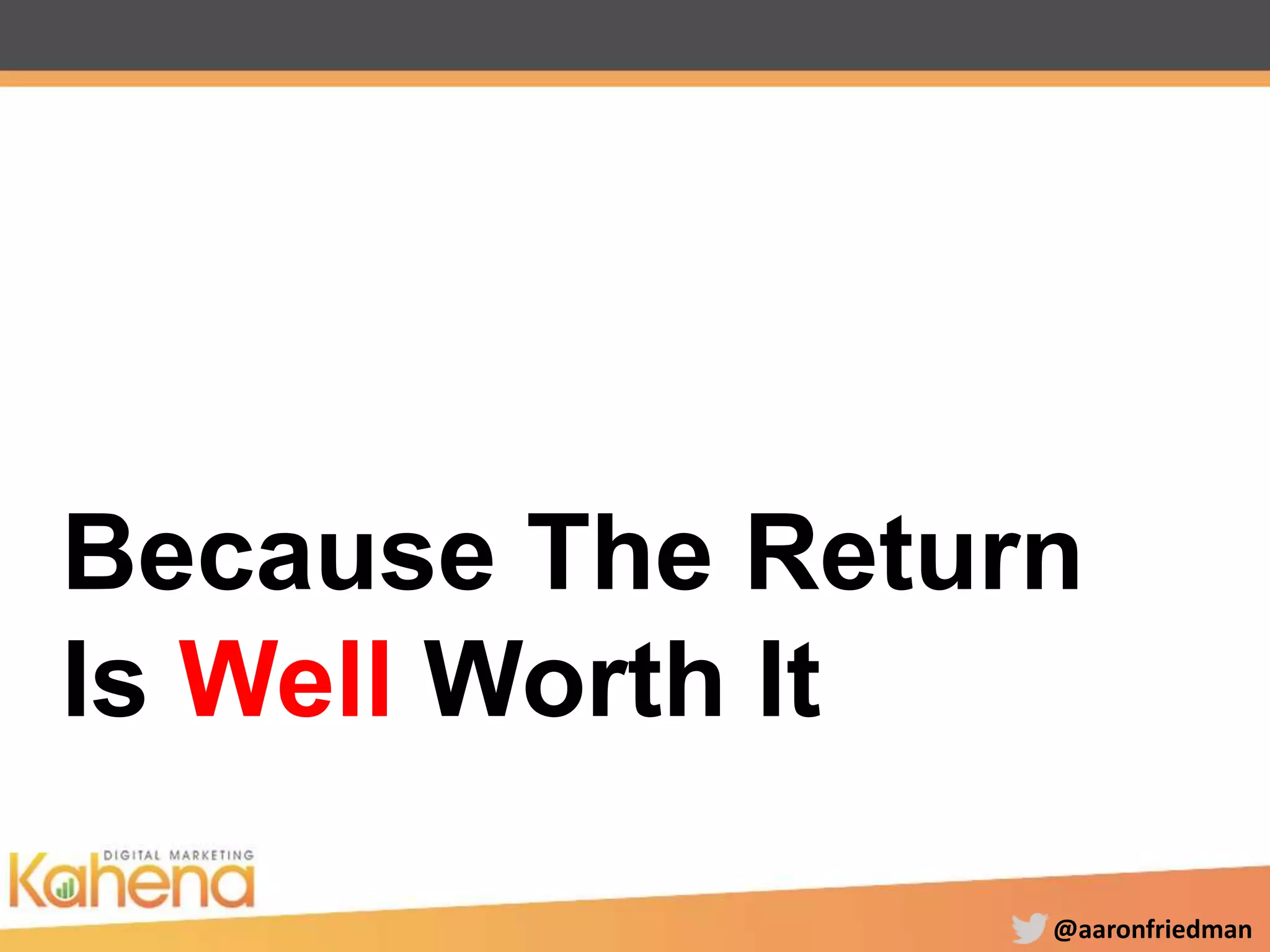 Because The Return Is Well Worth It

DIGITAL MARKETING
Kahena

@aaronfriedman